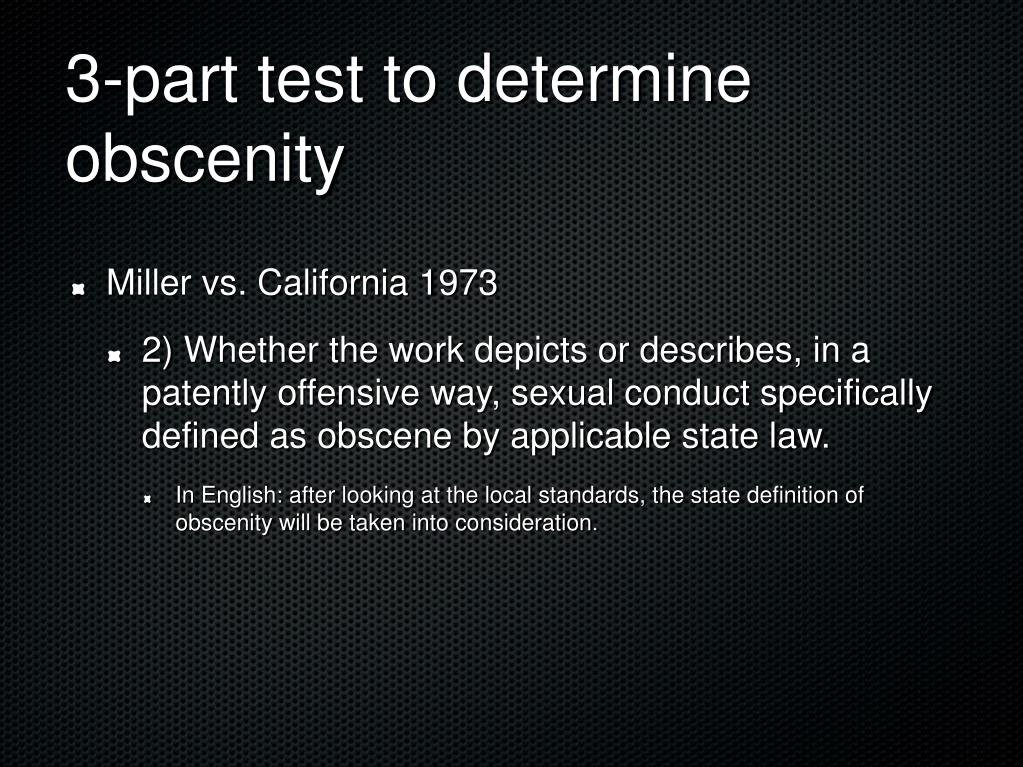 3-part test to determine obscenity

Miller vs. California 1973

2) Whether the work depicts or describes, in a patently offensive way, sexual conduct specifically defined as obscene by applicable state law.

In English: after looking at the local standards, the state definition of obscenity will be taken into consideration.